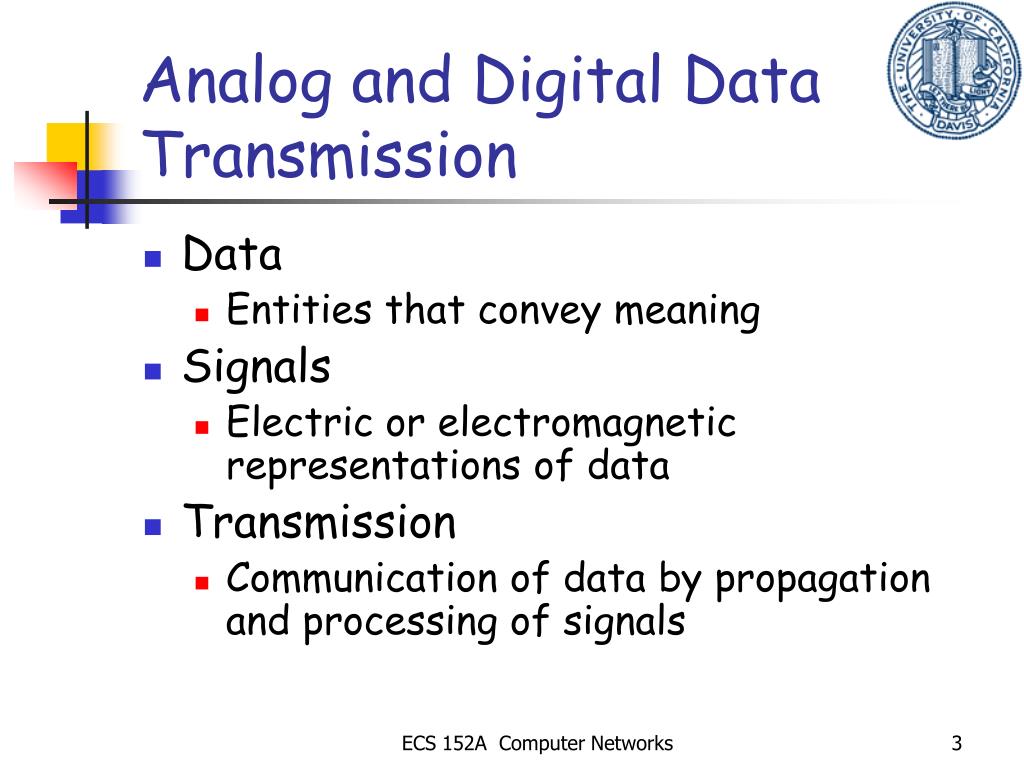 Analog and Digital Data Transmission

THE UNIVERSITY OF CALIFORNIA DAVIS LET THERE BE LIGHT

- Data
  - Entities that convey meaning
- Signals
  - Electric or electromagnetic representations of data
- Transmission
  - Communication of data by propagation and processing of signals

ECS 152A Computer Networks

3